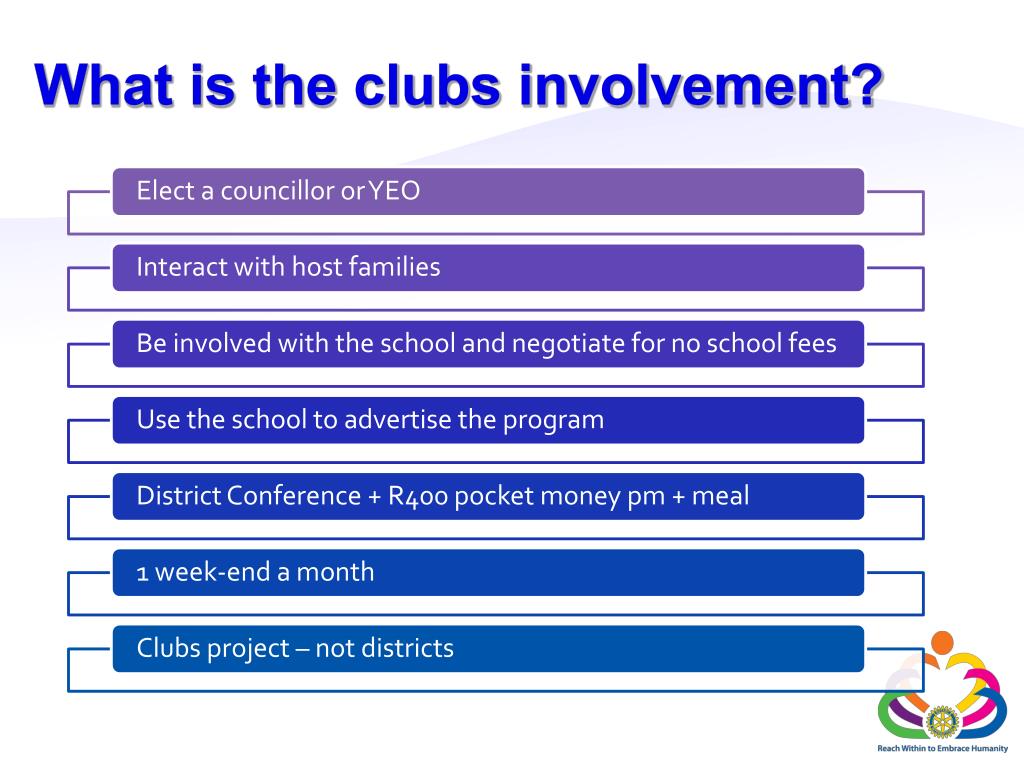 What is the clubs involvement?

Elect a councillor or YEO

Interact with host families

Be involved with the school and negotiate for no school fees

Use the school to advertise the program

District Conference + R400 pocket money pm + meal

1 week-end a month

Clubs project – not districts

Reach Within to Embrace Humanity